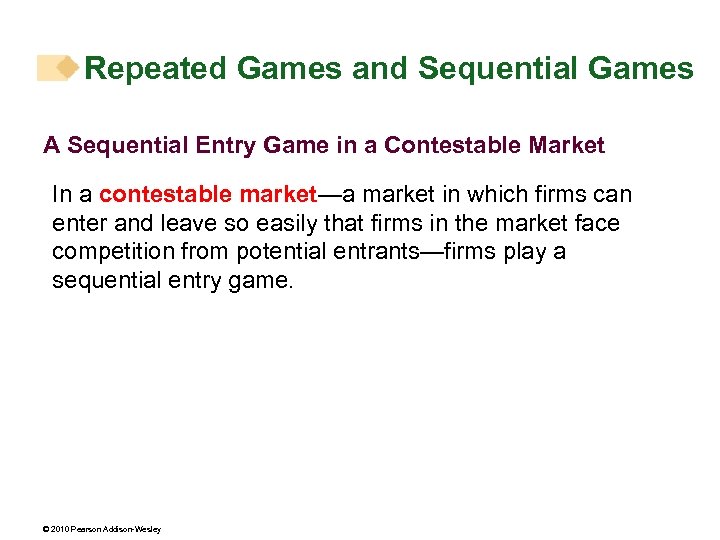 Repeated Games and Sequential Games

A Sequential Entry Game in a Contestable Market

In a contestable market—a market in which firms can enter and leave so easily that firms in the market face competition from potential entrants—firms play a sequential entry game.

© 2010 Pearson Addison-Wesley